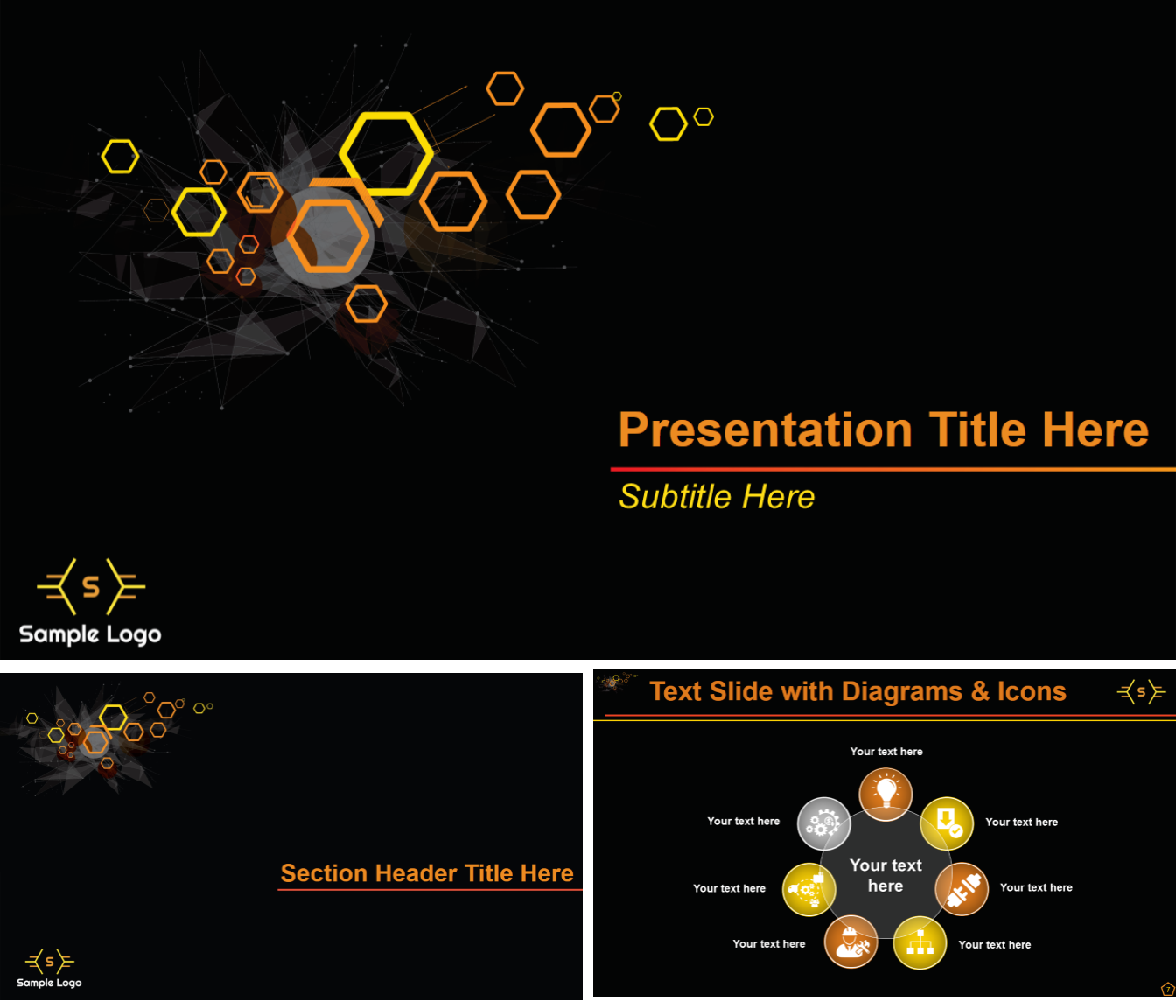 Presentation Title Here

Subtitle Here

S

Sample Logo

Section Header Title Here

S

Sample Logo

Text Slide with Diagrams & Icons

S

Your text here

Your text here

Your text here

Your text here

Your text here

Your text here

Your text here

Your text here

7